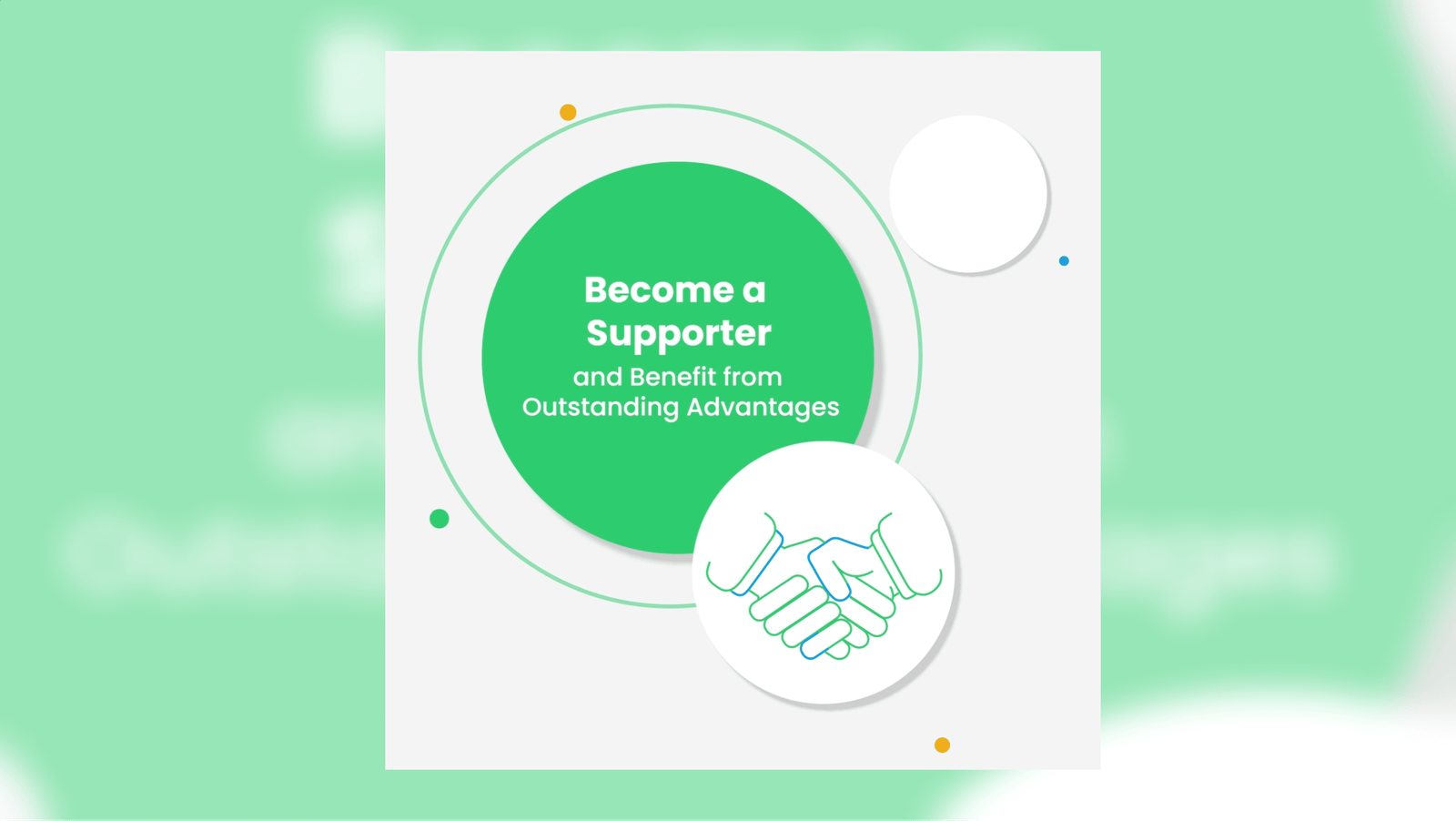 Become a Supporter

and Benefit from Outstanding Advantages